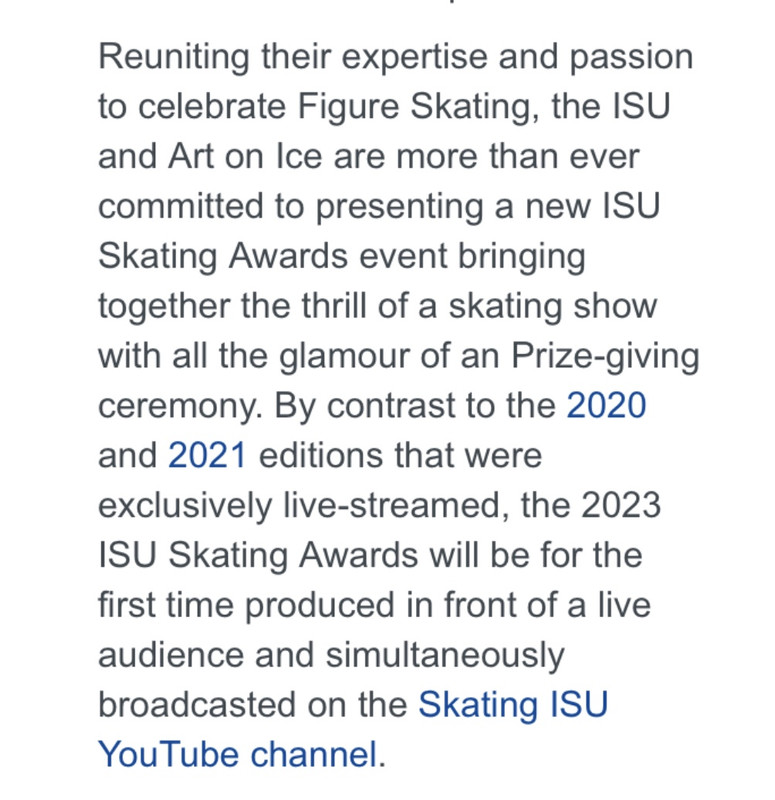 Reuniting their expertise and passion to celebrate Figure Skating, the ISU and Art on Ice are more than ever committed to presenting a new ISU Skating Awards event bringing together the thrill of a skating show with all the glamour of an Prize-giving ceremony. By contrast to the 2020 and 2021 editions that were exclusively live-streamed, the 2023 ISU Skating Awards will be for the first time produced in front of a live audience and simultaneously broadcasted on the Skating ISU YouTube channel.